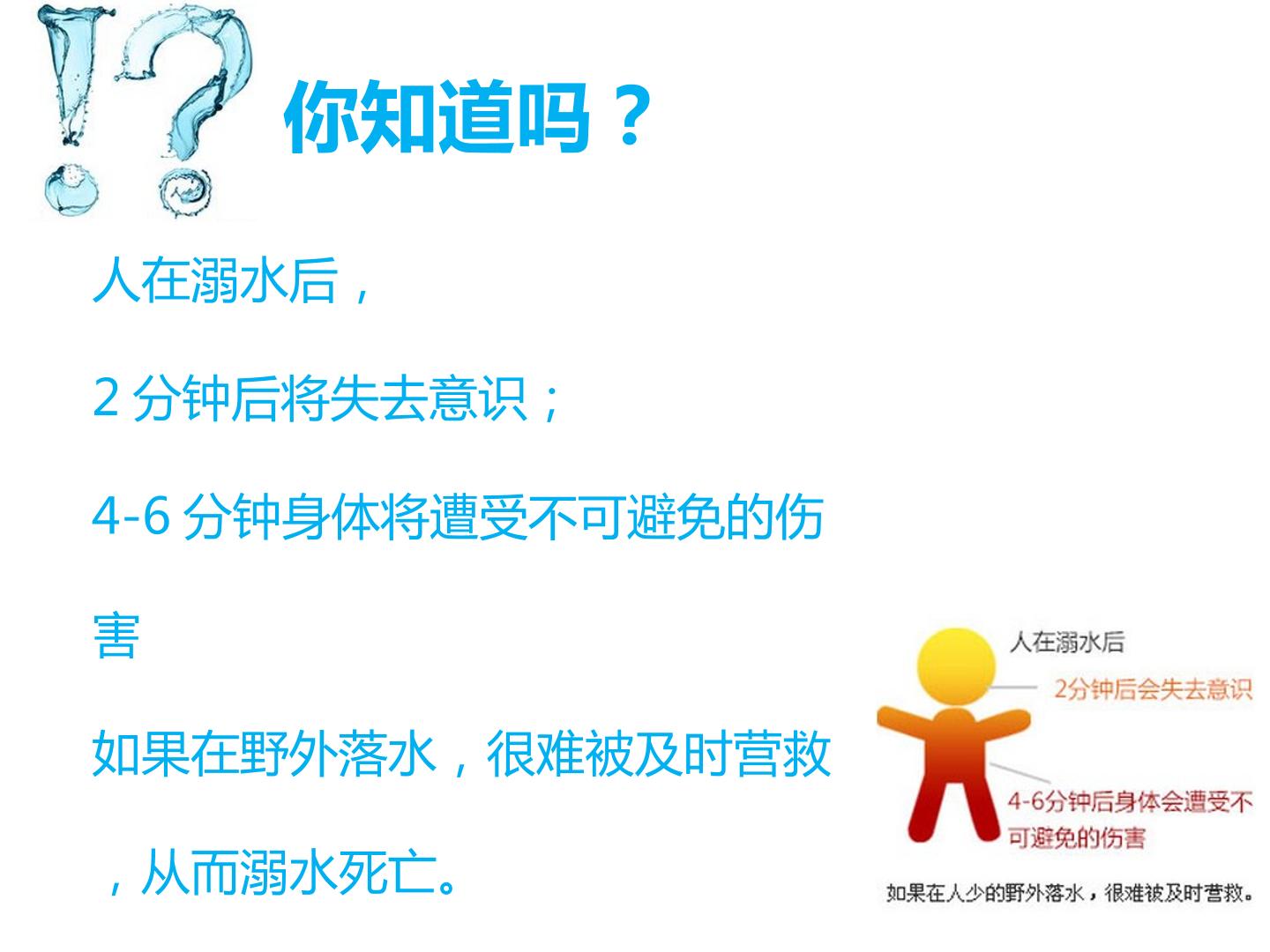 你知道吗？

人在溺水后，

2 分钟后将失去意识；

4-6 分钟身体将遭受不可避免的伤害

如果在野外落水，很难被及时营救，从而溺水死亡。

人在溺水后

2分钟后会失去意识

4-6分钟后身体会遭受不可避免的伤害

如果在人少的野外落水，很难被及时营救。